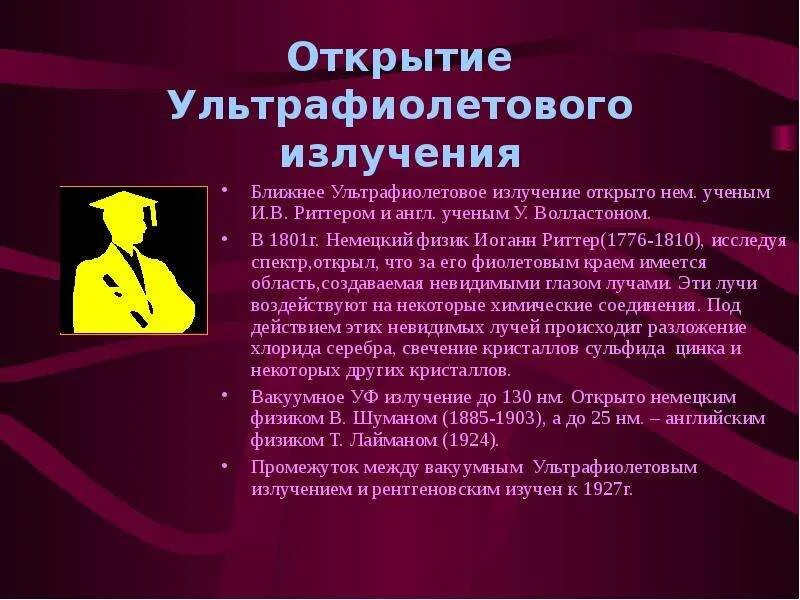 Открытие Ультрафиолетового излучения

• Ближнее Ультрафиолетовое излучение открыто нем. ученым И.В. Риттером и англ. ученым У. Волластоном.

• В 1801г. Немецкий физик Иоганн Риттер(1776-1810), исследуя спектр,открыл, что за его фиолетовым краем имеется область,создаваемая невидимыми глазом лучами. Эти лучи воздействуют на некоторые химические соединения. Под действием этих невидимых лучей происходит разложение хлорида серебра, свечение кристаллов сульфида цинка и некоторых других кристаллов.

• Вакуумное УФ излучение до 130 нм. Открыто немецким физиком В. Шуманом (1885-1903), а до 25 нм. – английским физиком Т. Лайманом (1924).

• Промежуток между вакуумным Ультрафиолетовым излучением и рентгеновским изучен к 1927г.